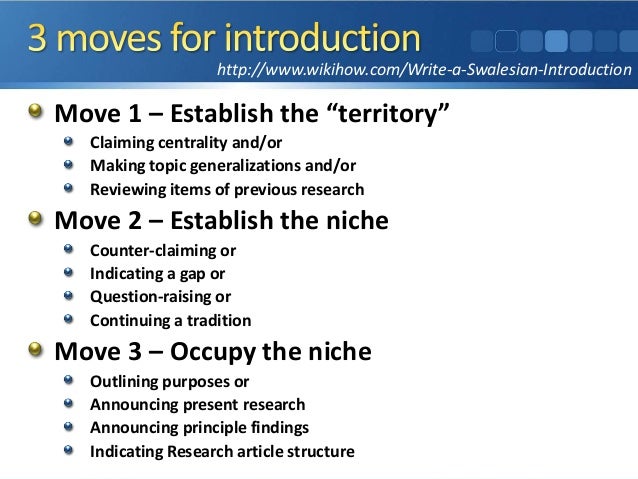 3 moves for introduction

http://www.wikihow.com/Write-a-Swalesian-Introduction

Move 1 – Establish the “territory”
Claiming centrality and/or
Making topic generalizations and/or
Reviewing items of previous research

Move 2 – Establish the niche
Counter-claiming or
Indicating a gap or
Question-raising or
Continuing a tradition

Move 3 – Occupy the niche
Outlining purposes or
Announcing present research
Announcing principle findings
Indicating Research article structure